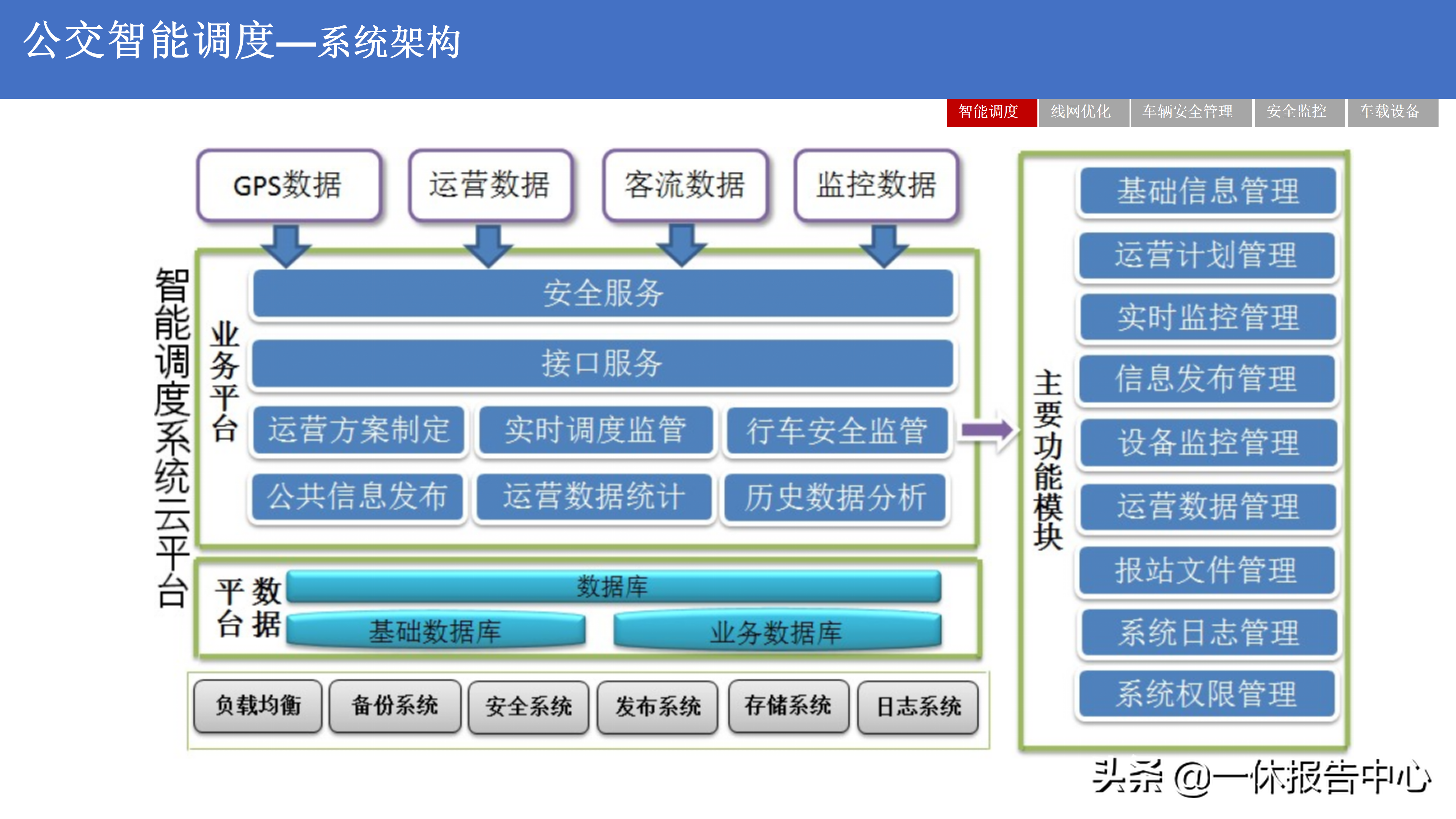 公交智能调度—系统架构

智能调度 线网优化 车辆安全管理 安全监控 车载设备

GPS数据 运营数据 客流数据 监控数据

智能调度系统云平台

业务平台

安全服务

接口服务

运营方案制定 实时调度监管 行车安全监管

公共信息发布 运营数据统计 历史数据分析

数据平台

数据库

基础数据库 业务数据库

负载均衡 备份系统 安全系统 发布系统 存储系统 日志系统

主要功能模块

基础信息管理

运营计划管理

实时监控管理

信息发布管理

设备监控管理

运营数据管理

报站文件管理

系统日志管理

系统权限管理

头条 @一休报告中心